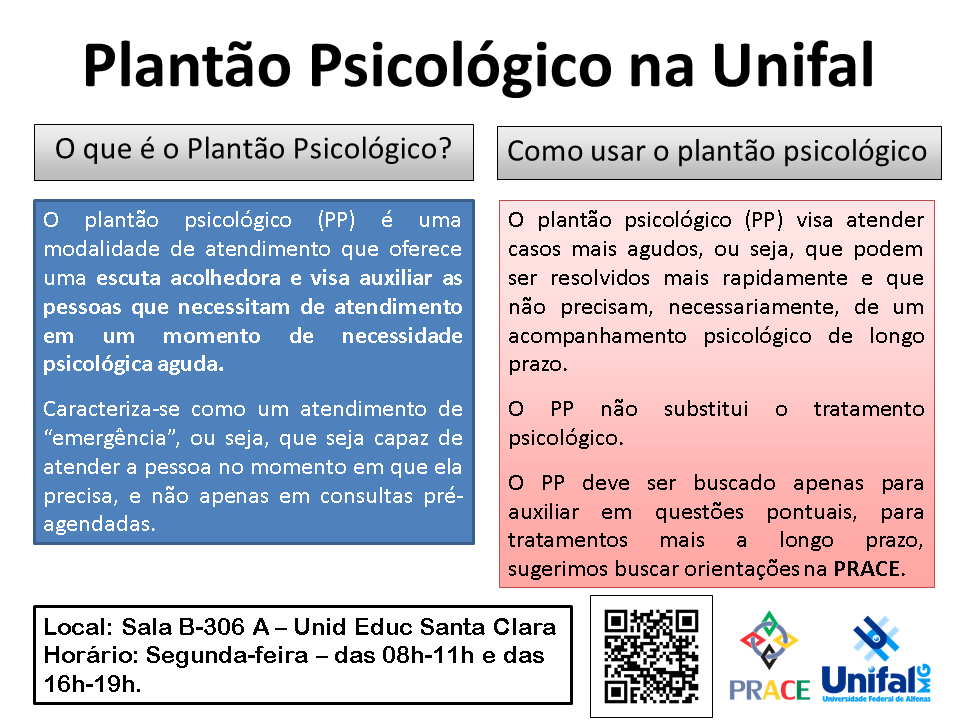 Plantão Psicológico na Unifal

O que é o Plantão Psicológico?

O plantão psicológico (PP) é uma modalidade de atendimento que oferece uma escuta acolhedora e visa auxiliar as pessoas que necessitam de atendimento em um momento de necessidade psicológica aguda.

Caracteriza-se como um atendimento de “emergência”, ou seja, que seja capaz de atender a pessoa no momento em que ela precisa, e não apenas em consultas pré-agendadas.

Como usar o plantão psicológico

O plantão psicológico (PP) visa atender casos mais agudos, ou seja, que podem ser resolvidos mais rapidamente e que não precisam, necessariamente, de um acompanhamento psicológico de longo prazo.

O PP não substitui o tratamento psicológico.

O PP deve ser buscado apenas para auxiliar em questões pontuais, para tratamentos mais a longo prazo, sugerimos buscar orientações na PRACE.

Local: Sala B-306 A – Unid Educ Santa Clara
Horário: Segunda-feira – das 08h-11h e das 16h-19h.

PRACE

Unifal MG
Universidade Federal de Alfenas